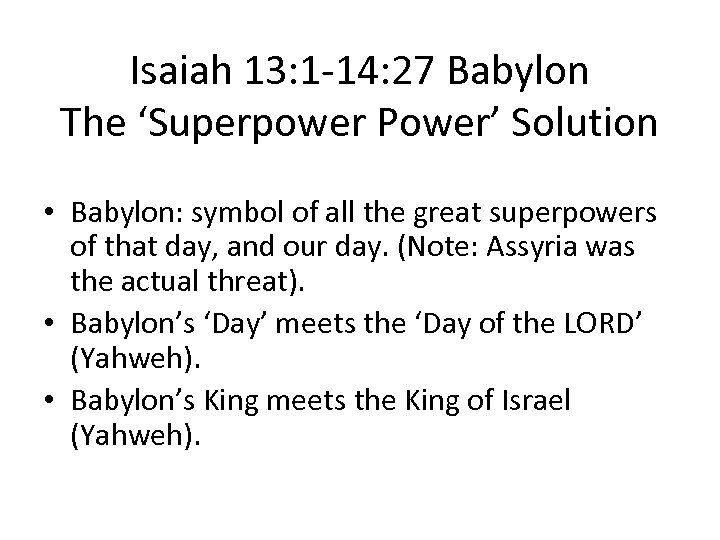 Isaiah 13:1-14:27 Babylon
The ‘Superpower Power’ Solution

• Babylon: symbol of all the great superpowers of that day, and our day. (Note: Assyria was the actual threat).
• Babylon’s ‘Day’ meets the ‘Day of the LORD’ (Yahweh).
• Babylon’s King meets the King of Israel (Yahweh).